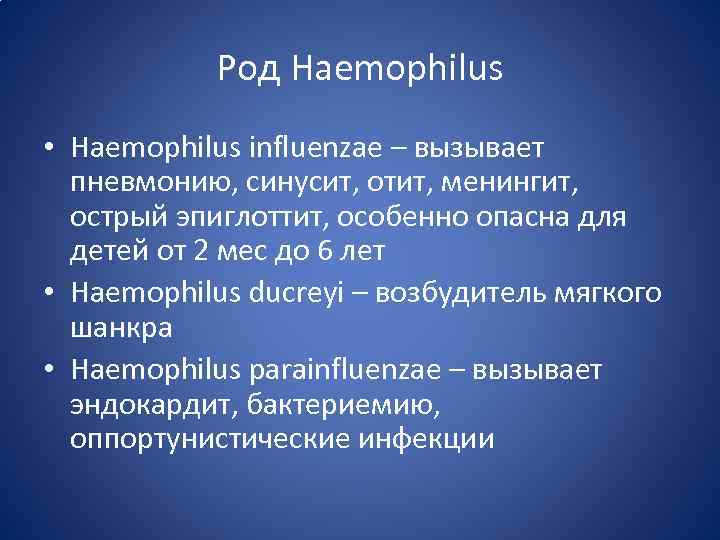 Род Haemophilus

• Haemophilus influenzae – вызывает пневмонию, синусит, отит, менингит, острый эпиглоттит, особенно опасна для детей от 2 мес до 6 лет
• Haemophilus ducreyi – возбудитель мягкого шанкра
• Haemophilus parainfluenzae – вызывает эндокардит, бактериемию, оппортунистические инфекции